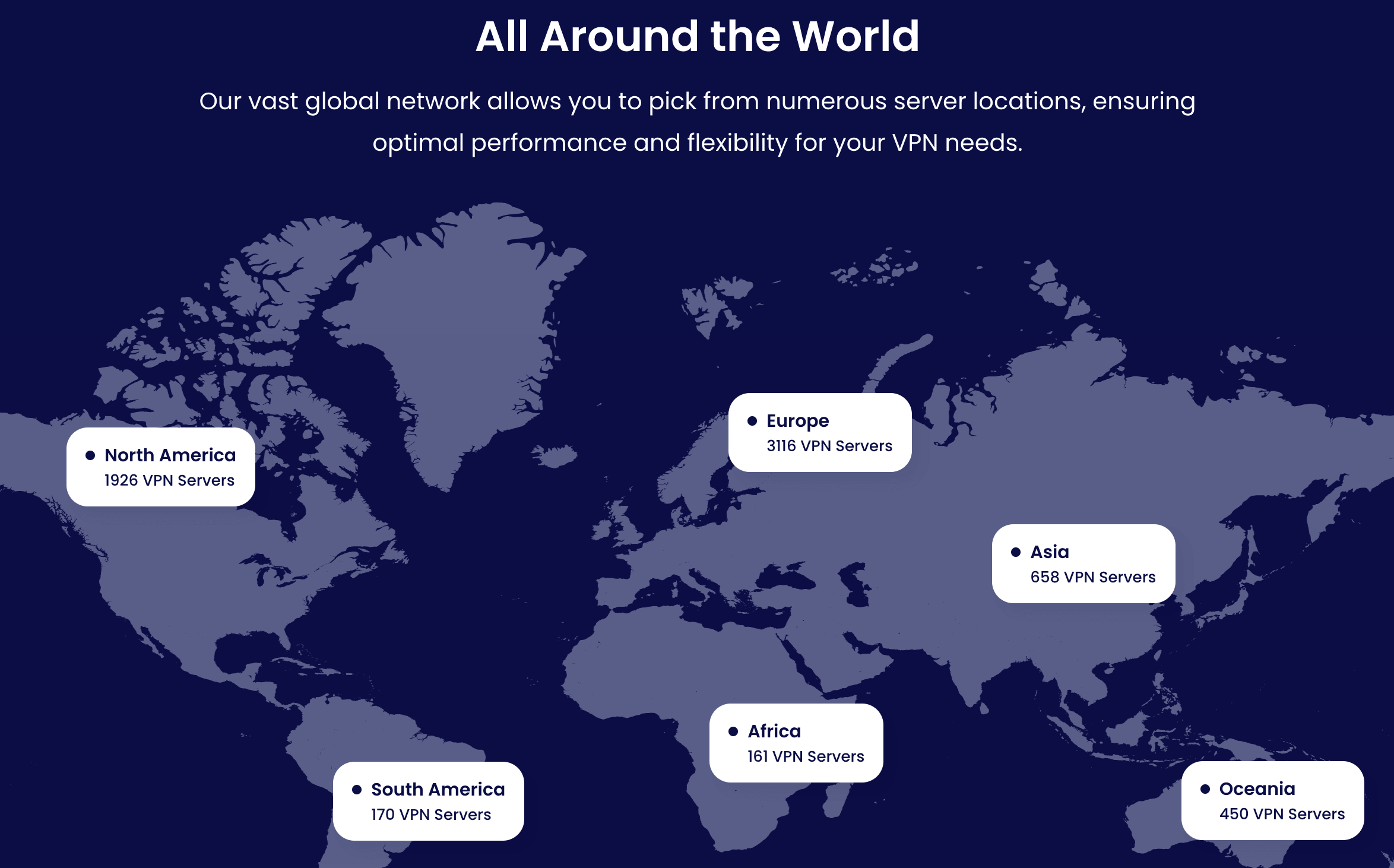 All Around the World

Our vast global network allows you to pick from numerous server locations, ensuring optimal performance and flexibility for your VPN needs.

North America
1926 VPN Servers

Europe
3116 VPN Servers

Asia
658 VPN Servers

Africa
161 VPN Servers

South America
170 VPN Servers

Oceania
450 VPN Servers